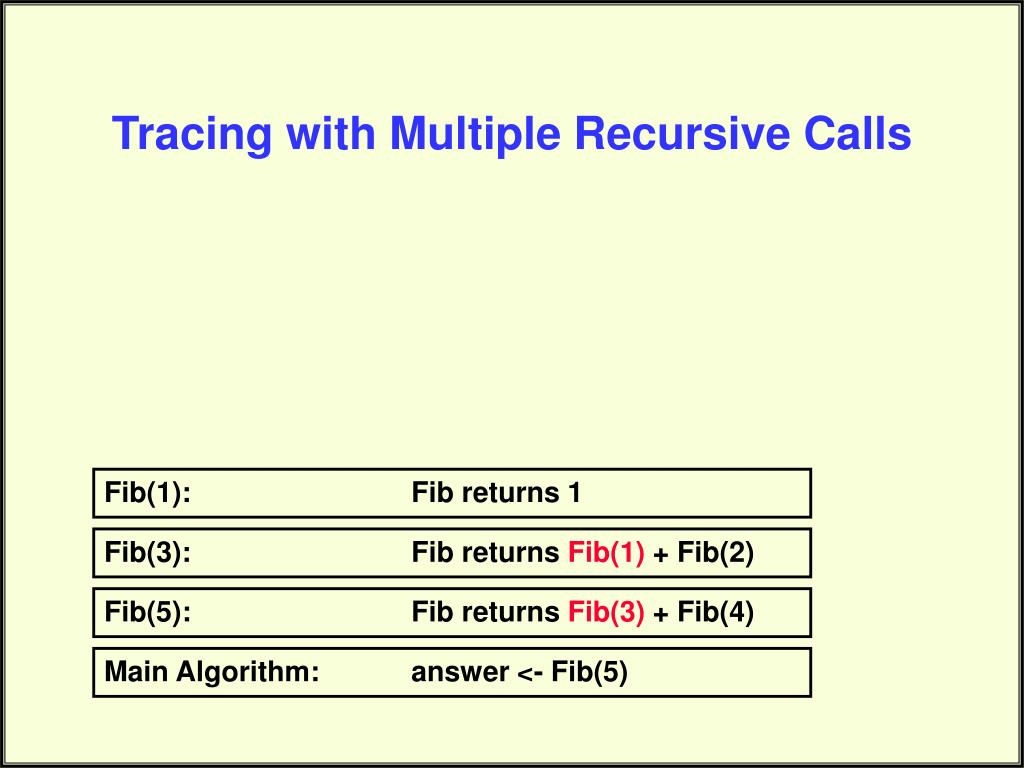 Tracing with Multiple Recursive Calls

Fib(1): Fib returns 1

Fib(3): Fib returns Fib(1) + Fib(2)

Fib(5): Fib returns Fib(3) + Fib(4)

Main Algorithm: answer <- Fib(5)